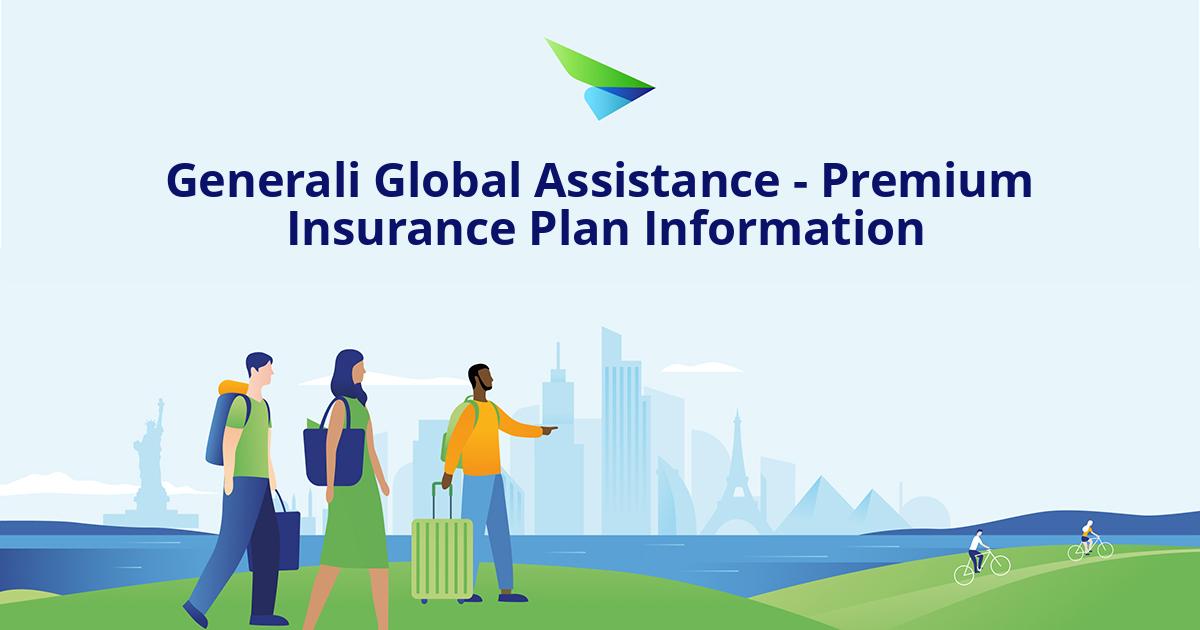 Generali Global Assistance - Premium Insurance Plan Information